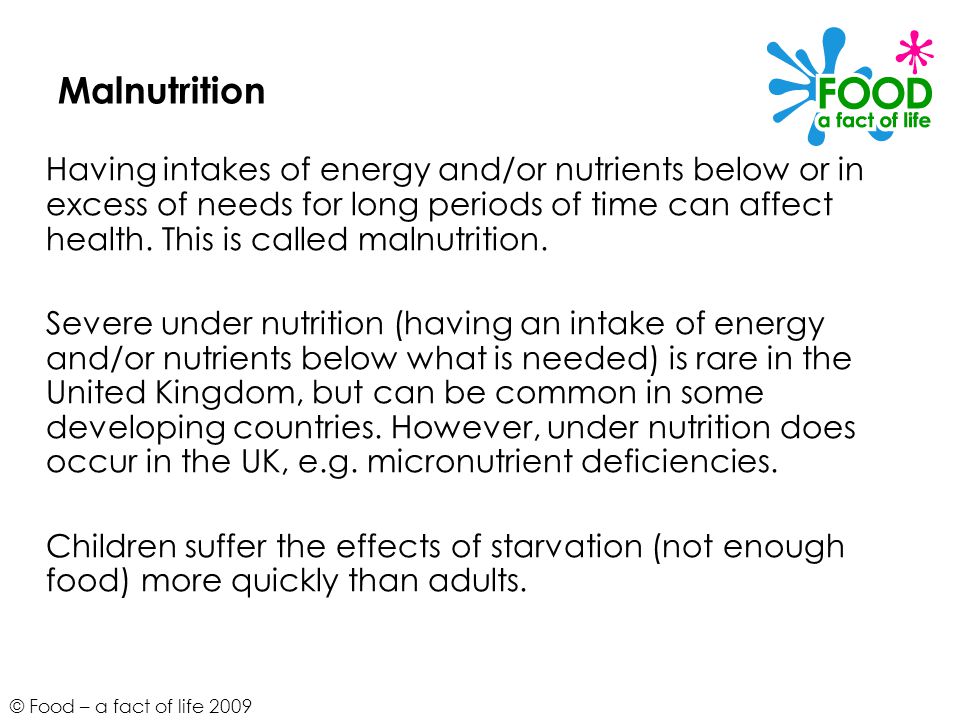 Malnutrition

FOOD
a fact of life

Having intakes of energy and/or nutrients below or in excess of needs for long periods of time can affect health. This is called malnutrition.

Severe under nutrition (having an intake of energy and/or nutrients below what is needed) is rare in the United Kingdom, but can be common in some developing countries. However, under nutrition does occur in the UK, e.g. micronutrient deficiencies.

Children suffer the effects of starvation (not enough food) more quickly than adults.

© Food – a fact of life 2009